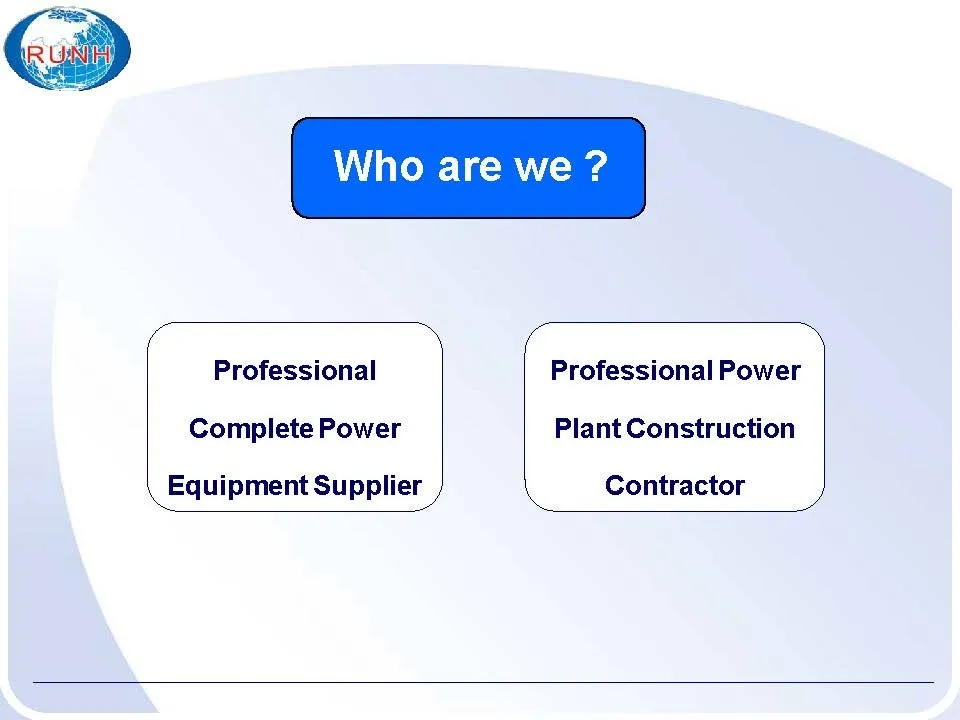 RUNH

Who are we ?

Professional
Complete Power
Equipment Supplier

Professional Power
Plant Construction
Contractor